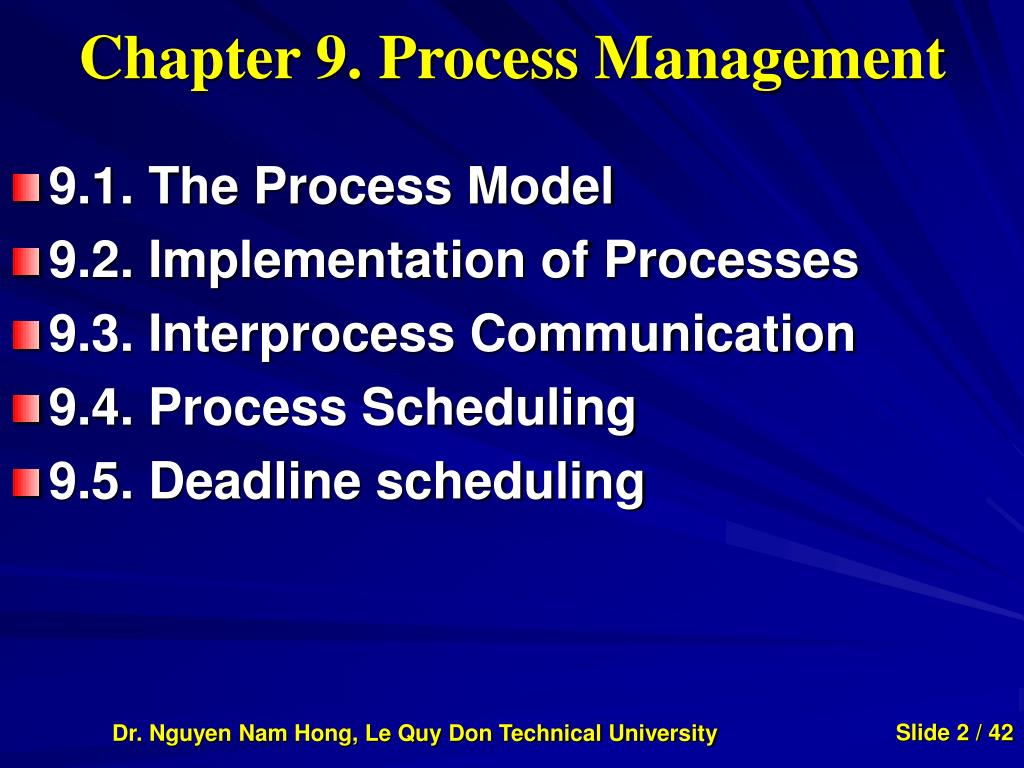 Chapter 9. Process Management

9.1. The Process Model
9.2. Implementation of Processes
9.3. Interprocess Communication
9.4. Process Scheduling
9.5. Deadline scheduling

Dr. Nguyen Nam Hong, Le Quy Don Technical University

Slide 2 / 42